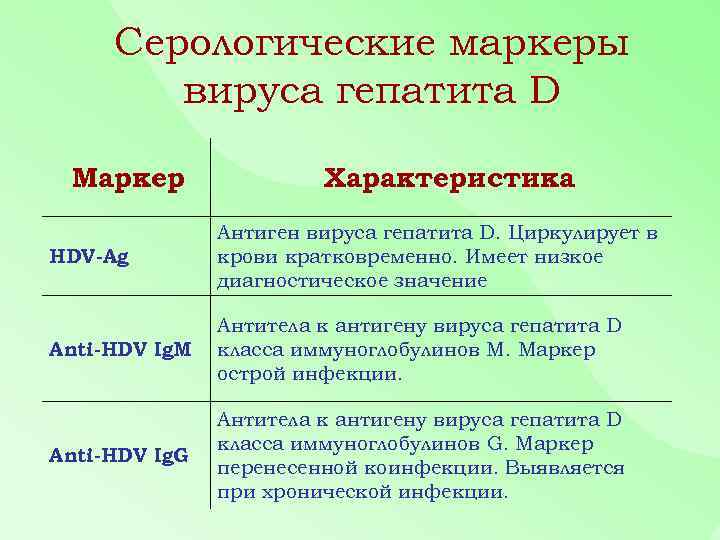 Серологические маркеры вируса гепатита D

| Маркер | Характеристика |
|---|---|
| HDV-Ag | Антиген вируса гепатита D. Циркулирует в крови кратковременно. Имеет низкое диагностическое значение |
| Anti-HDV IgM | Антитела к антигену вируса гепатита D класса иммуноглобулинов М. Маркер острой инфекции. |
| Anti-HDV IgG | Антитела к антигену вируса гепатита D класса иммуноглобулинов G. Маркер перенесенной коинфекции. Выявляется при хронической инфекции. |